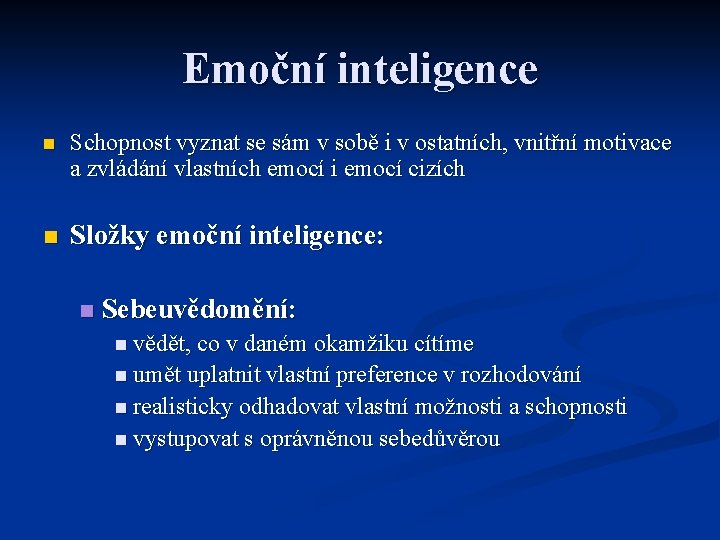 Emoční inteligence

Schopnost vyznat se sám v sobě i v ostatních, vnitřní motivace a zvládání vlastních emocí i emocí cizích

Složky emoční inteligence:

Sebeuvědomění:

vědět, co v daném okamžiku cítíme

umět uplatnit vlastní preference v rozhodování

realisticky odhadovat vlastní možnosti a schopnosti

vystupovat s oprávněnou sebedůvěrou